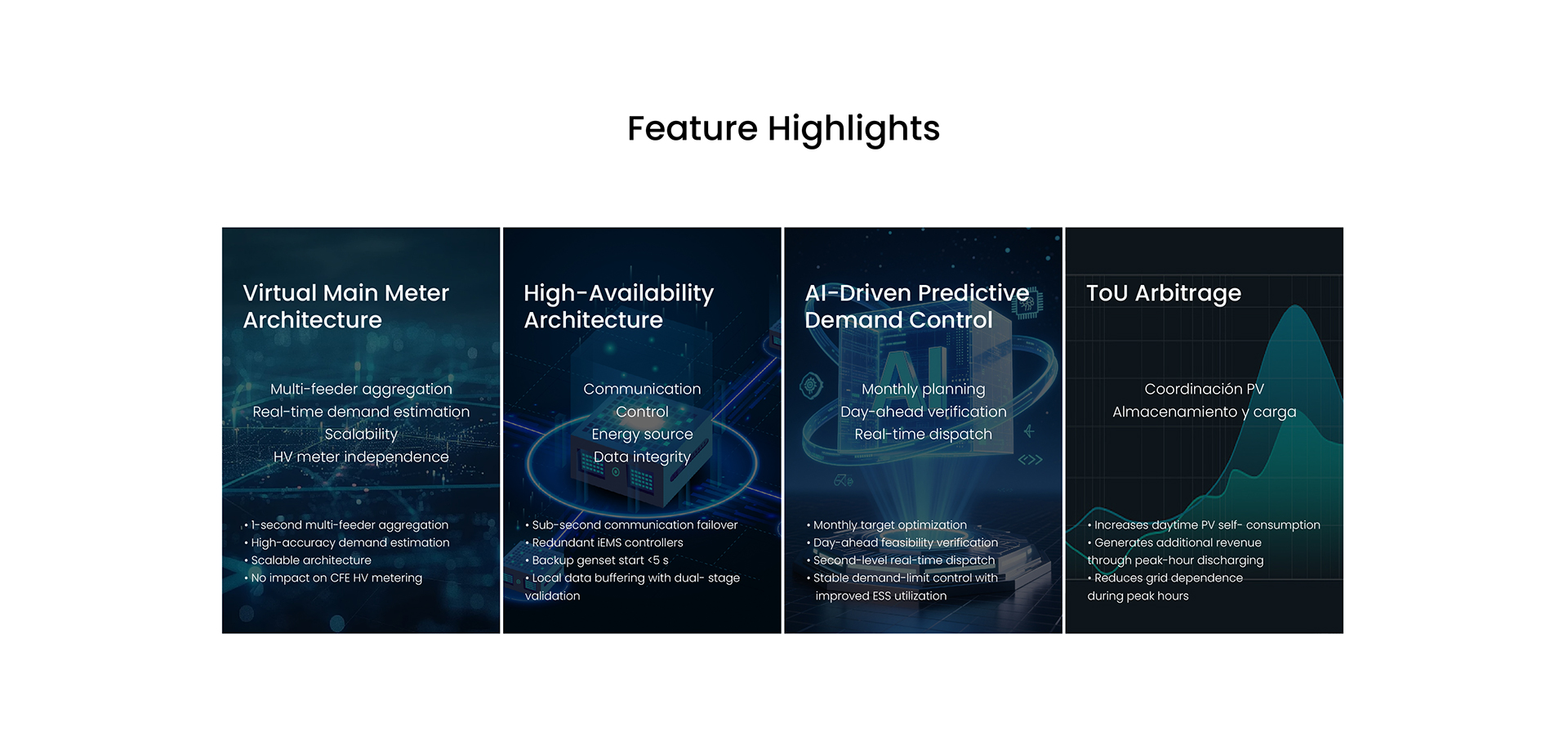 Feature Highlights

Virtual Main Meter Architecture

Multi-feeder aggregation
Real-time demand estimation
Scalability
HV meter independence

• 1-second multi-feeder aggregation
• High-accuracy demand estimation
• Scalable architecture
• No impact on CFE HV metering

High-Availability Architecture

Communication
Control
Energy source
Data integrity

• Sub-second communication failover
• Redundant iEMS controllers
• Backup genset start <5 s
• Local data buffering with dual- stage validation

AI-Driven Predictive Demand Control

Monthly planning
Day-ahead verification
Real-time dispatch

• Monthly target optimization
• Day-ahead feasibility verification
• Second-level real-time dispatch
• Stable demand-limit control with improved ESS utilization

ToU Arbitrage

Coordinación PV
Almacenamiento y carga

• Increases daytime PV self- consumption
• Generates additional revenue through peak-hour discharging
• Reduces grid dependence during peak hours